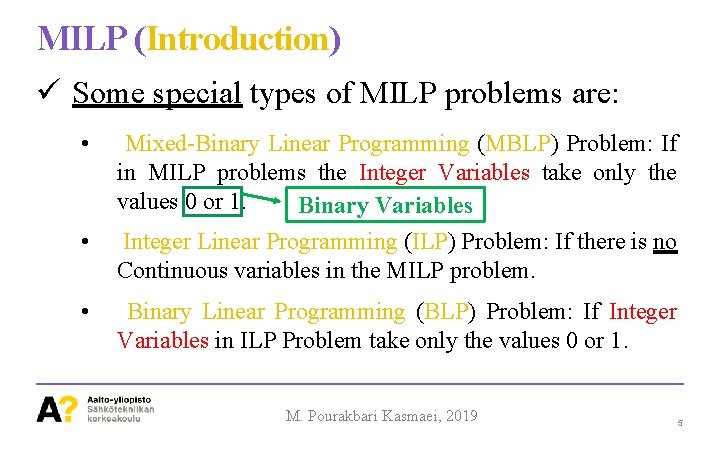 MILP (Introduction)

✓ Some special types of MILP problems are:

• Mixed-Binary Linear Programming (MBLP) Problem: If in MILP problems the Integer Variables take only the values 0 or 1. Binary Variables

• Integer Linear Programming (ILP) Problem: If there is no Continuous variables in the MILP problem.

• Binary Linear Programming (BLP) Problem: If Integer Variables in ILP Problem take only the values 0 or 1.

A? Aalto-yliopisto Sähkötekniikan korkeakoulu

M. Pourakbari Kasmaei, 2019

5